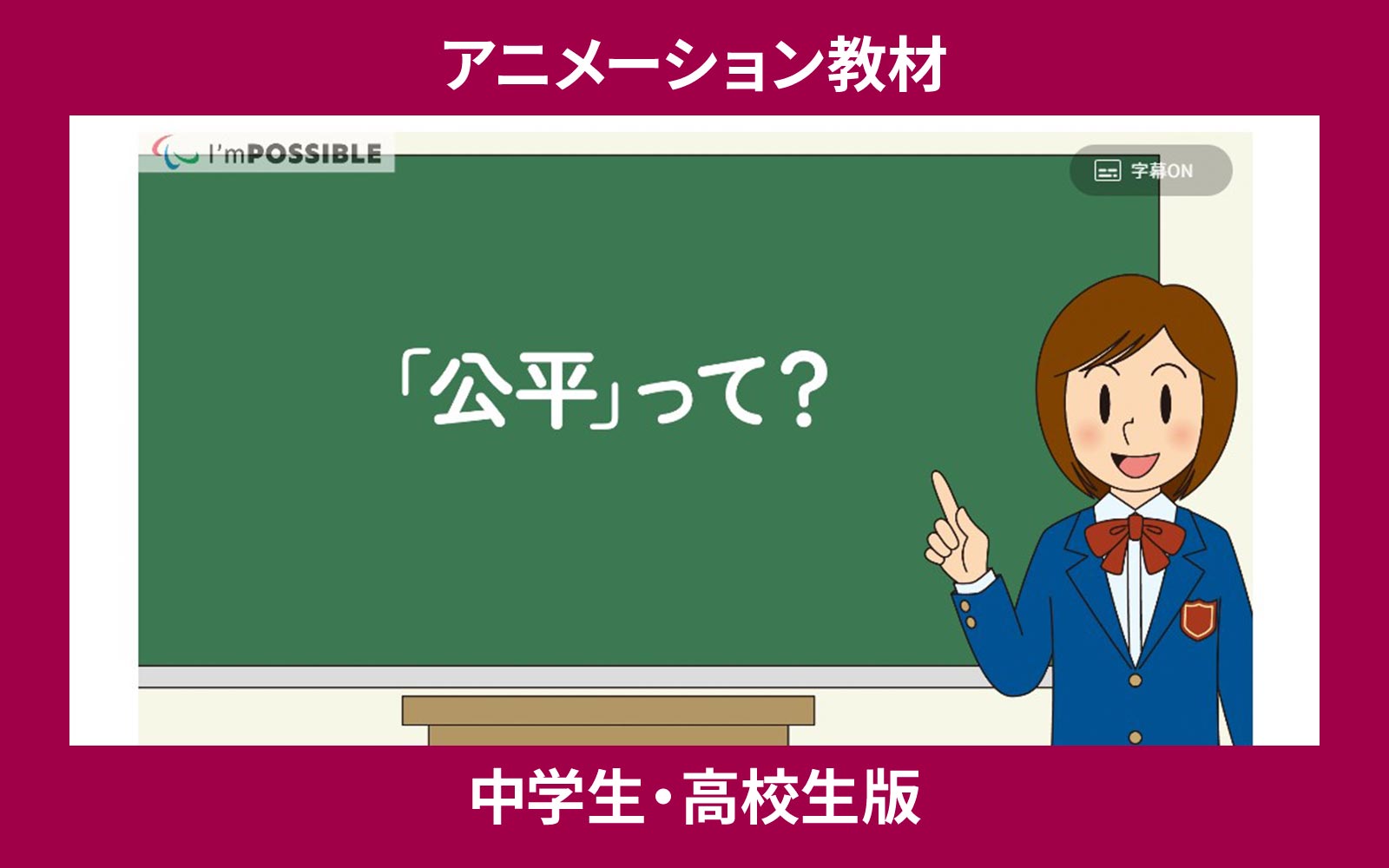 アニメーション教材

I'mPOSSIBLE

字幕ON

「公平」って？

中学生・高校生版